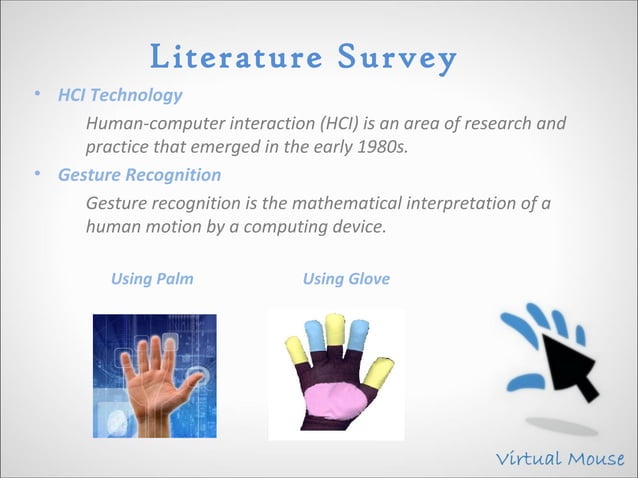 Literature Survey

• HCI Technology

Human-computer interaction (HCI) is an area of research and practice that emerged in the early 1980s.

• Gesture Recognition

Gesture recognition is the mathematical interpretation of a human motion by a computing device.

Using Palm

Using Glove

Virtual Mouse